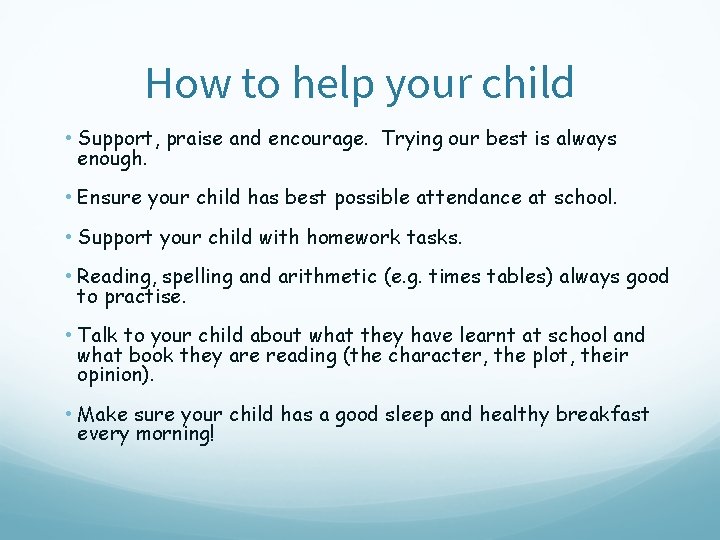 How to help your child

• Support, praise and encourage. Trying our best is always enough.

• Ensure your child has best possible attendance at school.

• Support your child with homework tasks.

• Reading, spelling and arithmetic (e.g. times tables) always good to practise.

• Talk to your child about what they have learnt at school and what book they are reading (the character, the plot, their opinion).

• Make sure your child has a good sleep and healthy breakfast every morning!